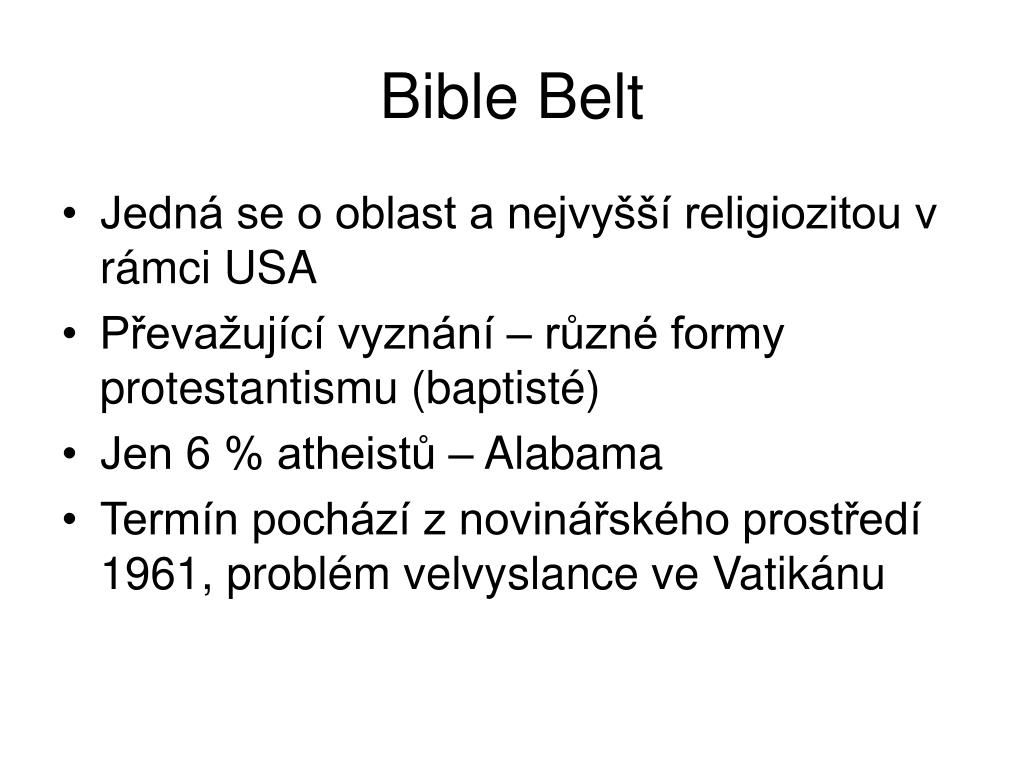 Bible Belt

• Jedná se o oblast a nejvyšší religiozitou v rámci USA
• Převažující vyznání – různé formy protestantismu (baptisté)
• Jen 6 % atheistů – Alabama
• Termín pochází z novinářského prostředí 1961, problém velvyslance ve Vatikánu